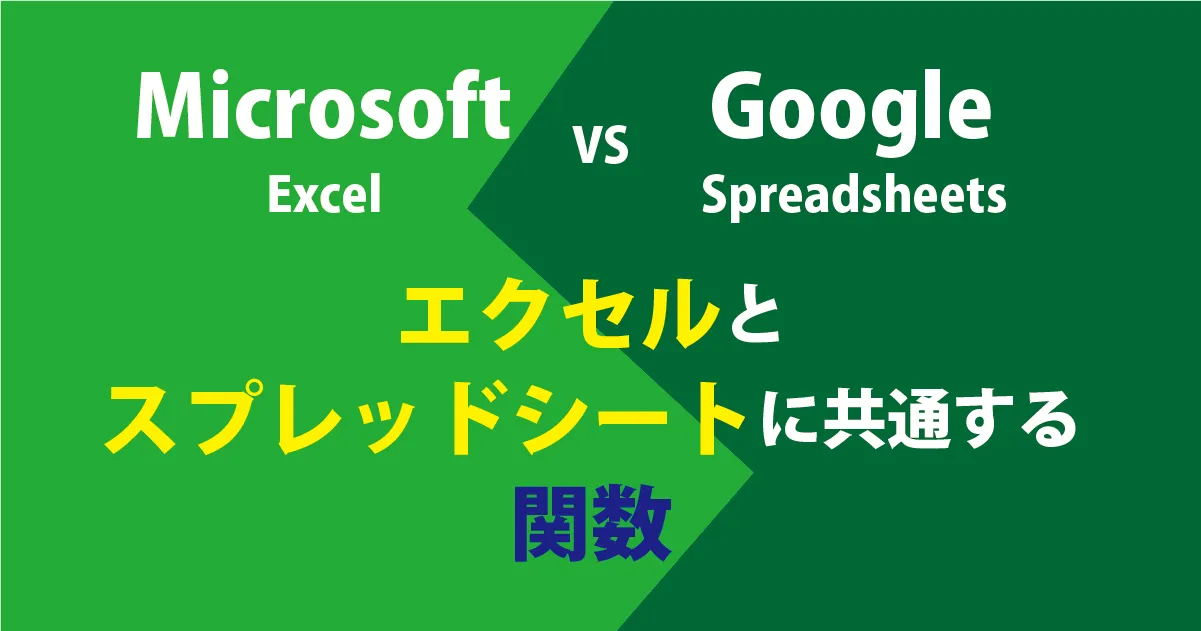 Microsoft
Excel

VS

Google
Spreadsheets

エクセルと
スプレッドシートに共通する
関数